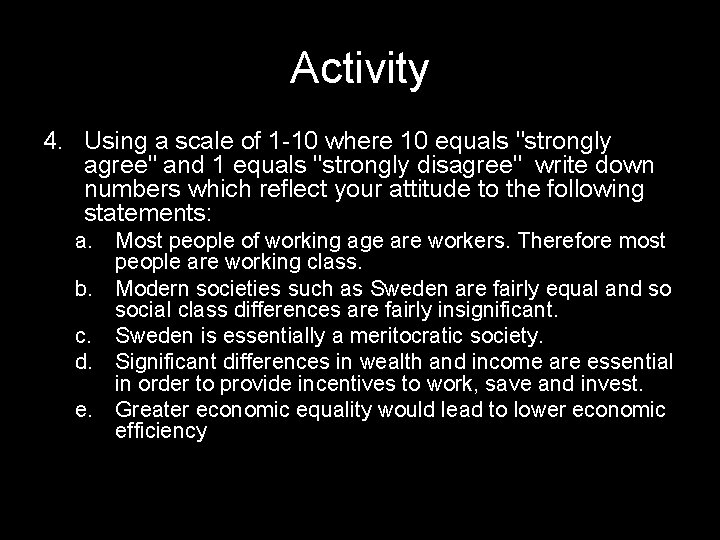 Activity

4. Using a scale of 1-10 where 10 equals "strongly agree" and 1 equals "strongly disagree" write down numbers which reflect your attitude to the following statements:

a. Most people of working age are workers. Therefore most people are working class.

b. Modern societies such as Sweden are fairly equal and so social class differences are fairly insignificant.

c. Sweden is essentially a meritocratic society.

d. Significant differences in wealth and income are essential in order to provide incentives to work, save and invest.

e. Greater economic equality would lead to lower economic efficiency